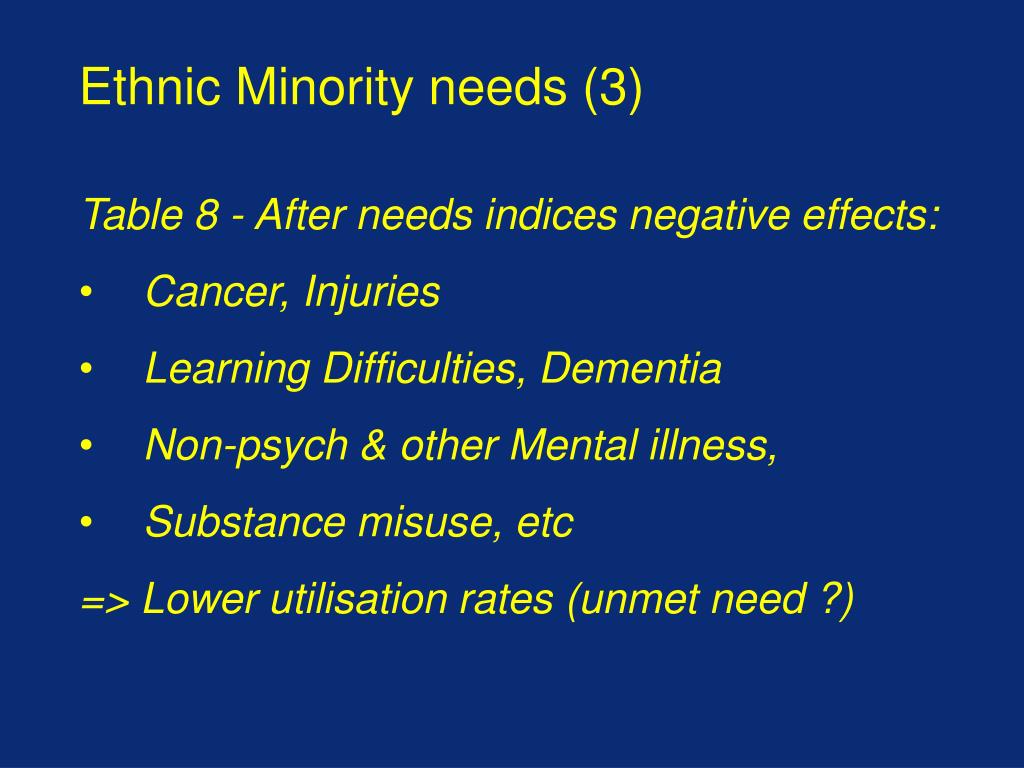 Ethnic Minority needs (3)

Table 8 - After needs indices negative effects:

• Cancer, Injuries

• Learning Difficulties, Dementia

• Non-psych & other Mental illness,

• Substance misuse, etc

=> Lower utilisation rates (unmet need ?)